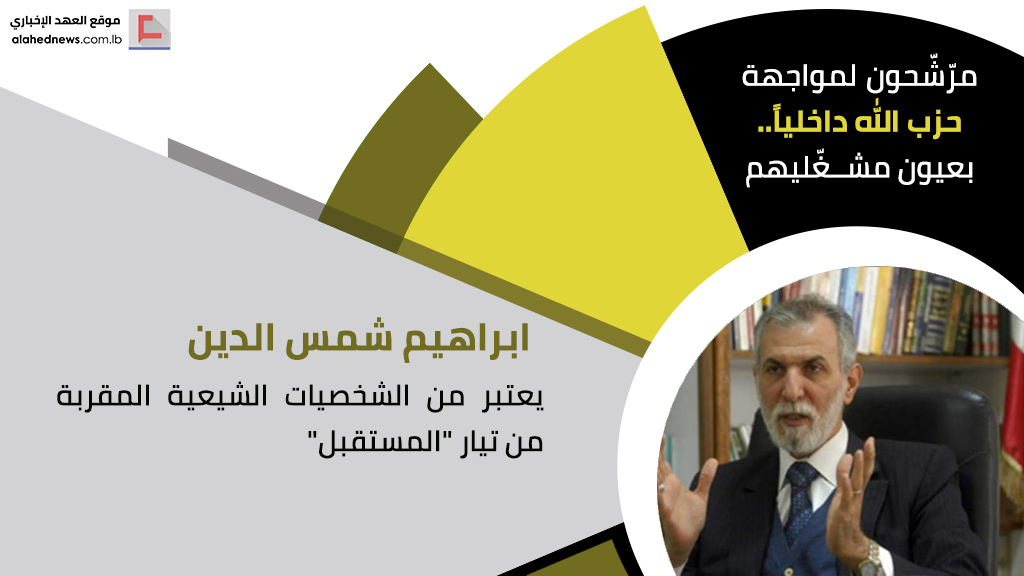 موقع العهد الإخباري
alahednews.com.lb

مرّشحون لمواجهة
حزب الله داخلياً..
بعيون مشـغّليهم

ابراهيم شمس الدين

يعتبر من الشخصيات الشيعية المقربة من تيار "المستقبل"